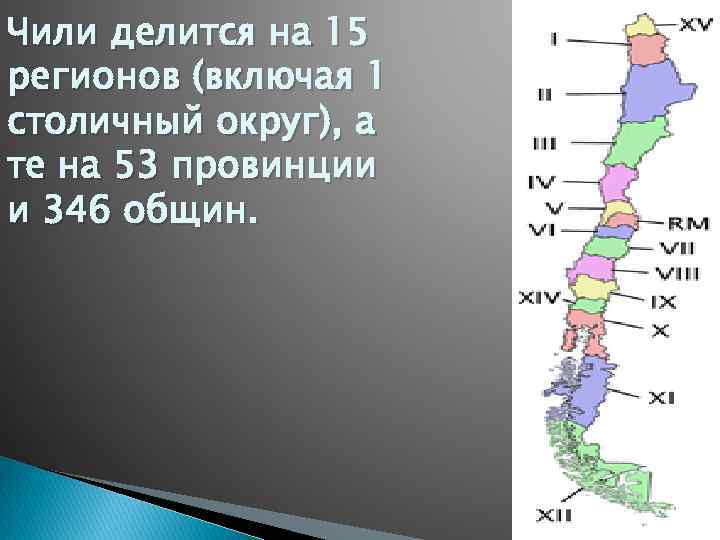 Чили делится на 15 регионов (включая 1 столичный округ), а те на 53 провинции и 346 общин.

XV
I
II
III
IV
V
RM
VI
VII
VIII
XIV
IX
X
XI
XII